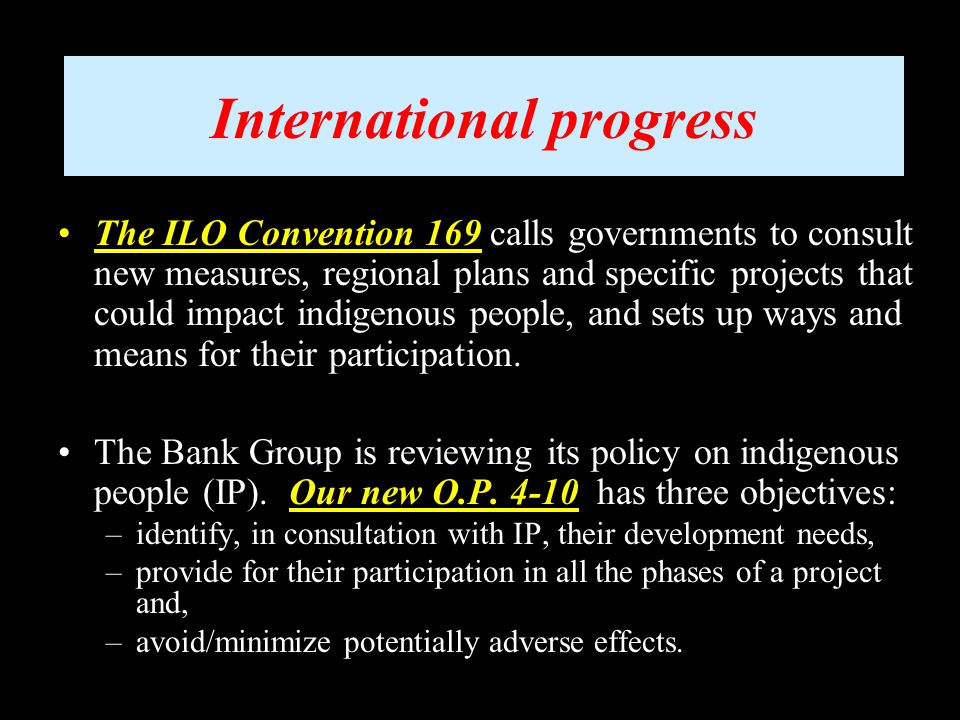 International progress

• The ILO Convention 169 calls governments to consult new measures, regional plans and specific projects that could impact indigenous people, and sets up ways and means for their participation.

• The Bank Group is reviewing its policy on indigenous people (IP). Our new O.P. 4-10 has three objectives:
– identify, in consultation with IP, their development needs,
– provide for their participation in all the phases of a project and,
– avoid/minimize potentially adverse effects.